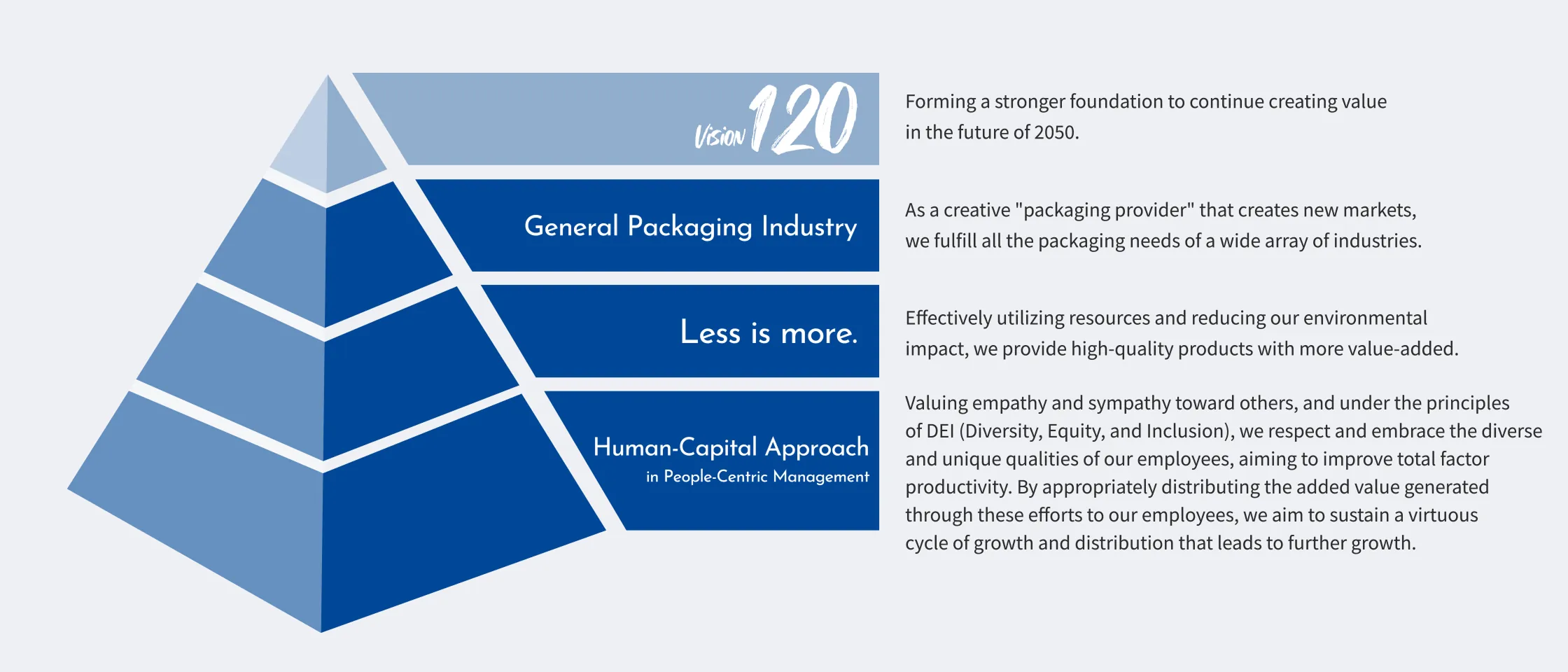 Vision 120

Forming a stronger foundation to continue creating value in the future of 2050.

General Packaging Industry

As a creative "packaging provider" that creates new markets, we fulfill all the packaging needs of a wide array of industries.

Less is more.

Effectively utilizing resources and reducing our environmental impact, we provide high-quality products with more value-added.

Human-Capital Approach
in People-Centric Management

Valuing empathy and sympathy toward others, and under the principles of DEI (Diversity, Equity, and Inclusion), we respect and embrace the diverse and unique qualities of our employees, aiming to improve total factor productivity. By appropriately distributing the added value generated through these efforts to our employees, we aim to sustain a virtuous cycle of growth and distribution that leads to further growth.